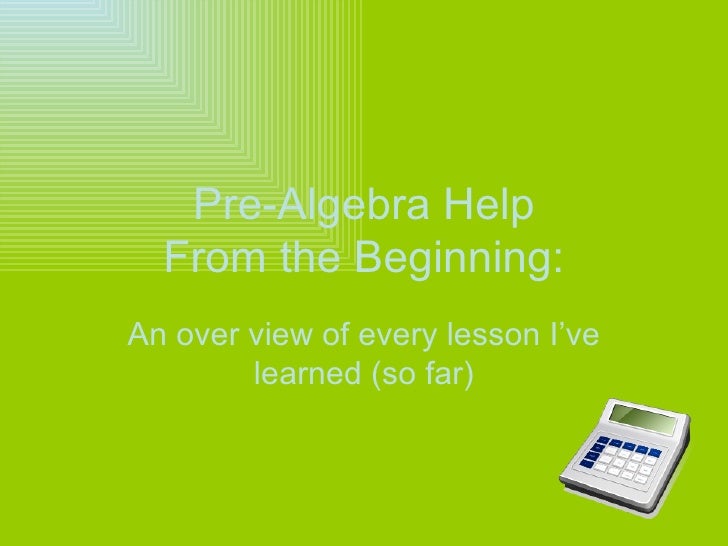 Pre-Algebra Help
From the Beginning:

An over view of every lesson I've learned (so far)